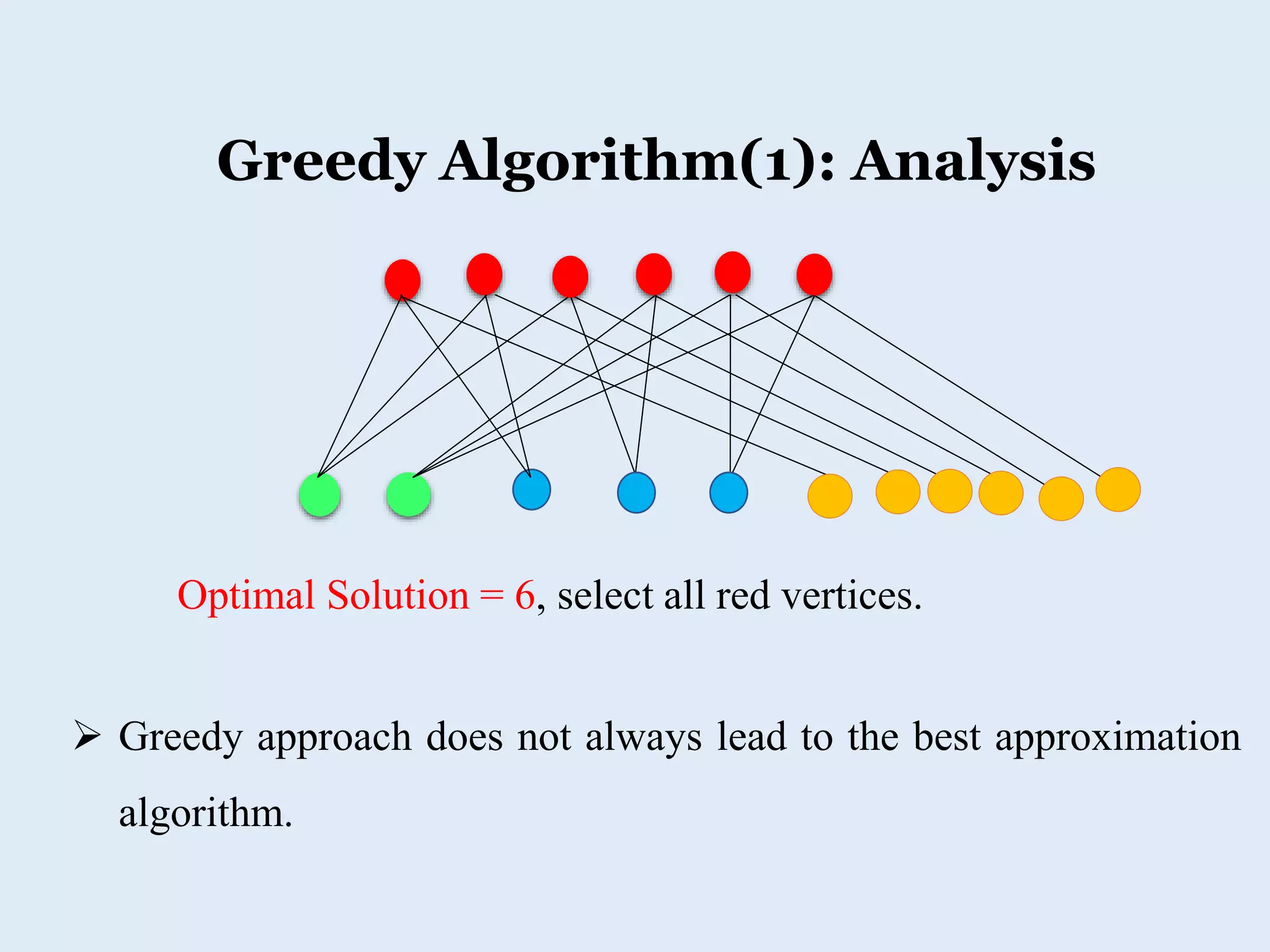 Greedy Algorithm(1): Analysis

Optimal Solution = 6, select all red vertices.

➢ Greedy approach does not always lead to the best approximation algorithm.